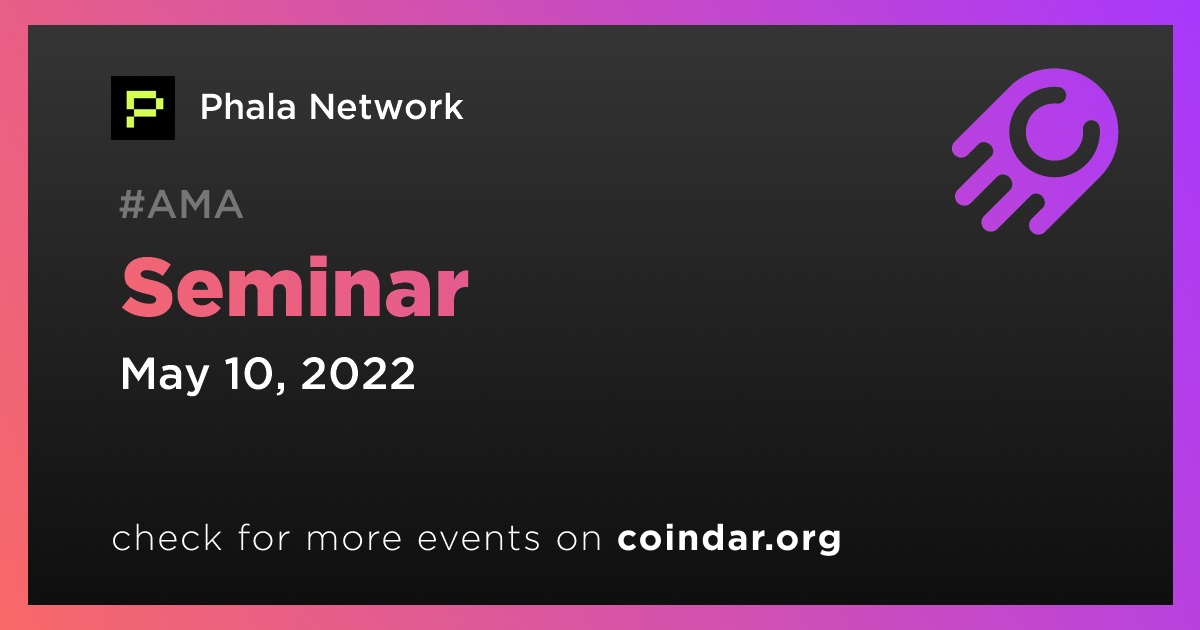 Phala Network

#AMA

Seminar

May 10, 2022

check for more events on coindar.org